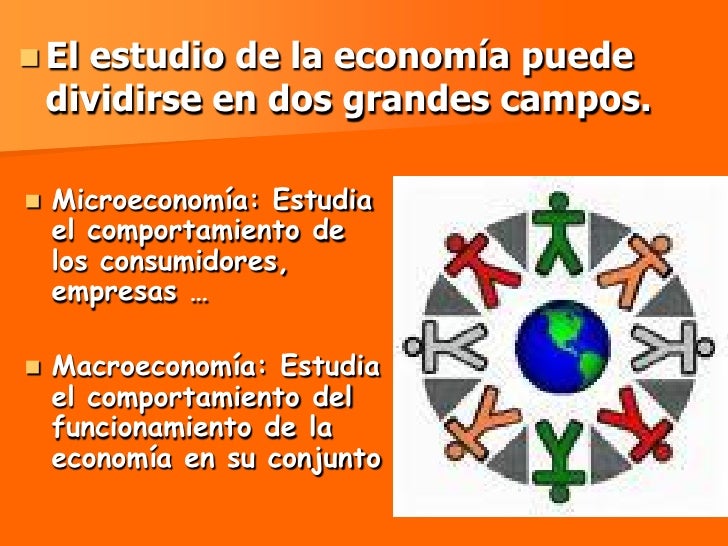 El estudio de la economía puede dividirse en dos grandes campos.

Microeconomía: Estudia el comportamiento de los consumidores, empresas …

Macroeconomía: Estudia el comportamiento del funcionamiento de la economía en su conjunto